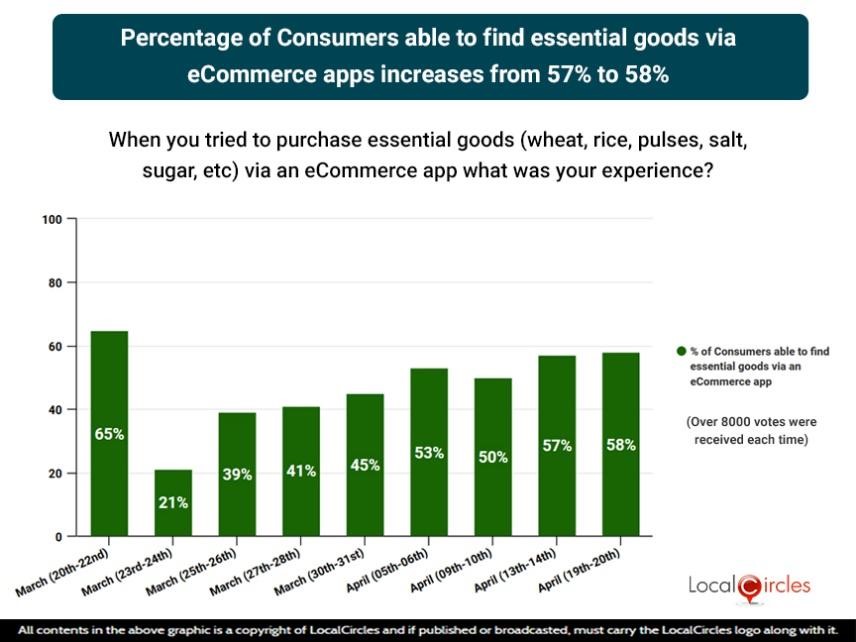 Percentage of Consumers able to find essential goods via eCommerce apps increases from 57% to 58%

When you tried to purchase essential goods (wheat, rice, pulses, salt, sugar, etc) via an eCommerce app what was your experience?

100
80
60
40
20
0

65%
21%
39%
41%
45%
53%
50%
57%
58%

March (20th-22nd)
March (23rd-24th)
March (25th-26th)
March (27th-28th)
March (30th-31st)
April (05th-06th)
April (09th-10th)
April (13th-14th)
April (19th-20th)

% of Consumers able to find essential goods via an eCommerce app

(Over 8000 votes were received each time)

LocalCircles

All contents in the above graphic is a copyright of LocalCircles and if published or broadcasted, must carry the LocalCircles logo along with it.